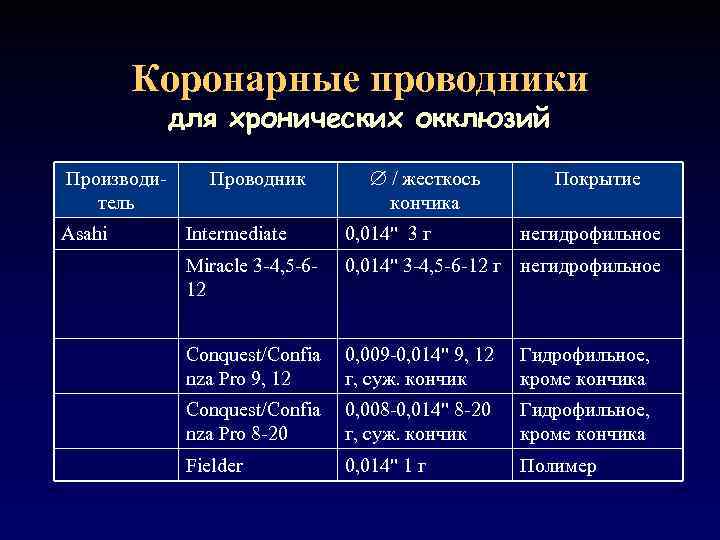 Коронарные проводники
для хронических окклюзий

| Производитель | Проводник | ∅ / жесткось кончика | Покрытие |
|---|---|---|---|
| Asahi | Intermediate | 0,014" 3 г | негидрофильное |
| | Miracle 3-4,5-6-12 | 0,014" 3-4,5-6-12 г | негидрофильное |
| | Conquest/Confianza Pro 9, 12 | 0,009-0,014" 9, 12 г, суж. кончик | Гидрофильное, кроме кончика |
| | Conquest/Confianza Pro 8-20 | 0,008-0,014" 8-20 г, суж. кончик | Гидрофильное, кроме кончика |
| | Fielder | 0,014" 1 г | Полимер |